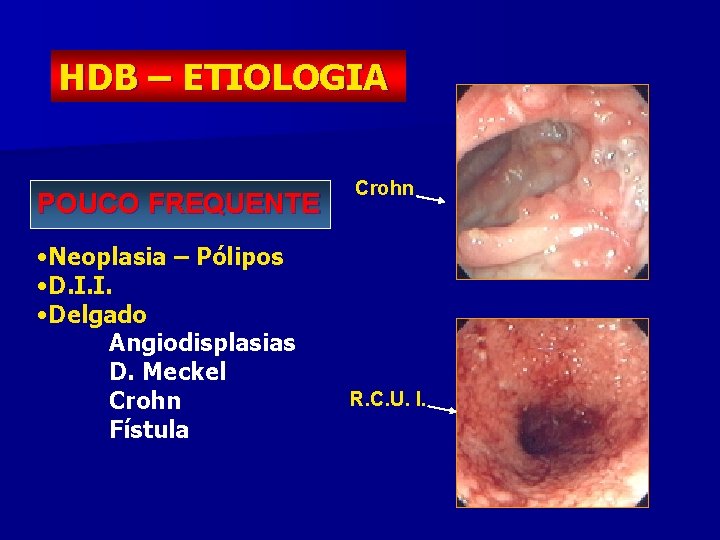 HDB – ETIOLOGIA

POUCO FREQUENTE

•Neoplasia – Pólipos
•D.I.I.
•Delgado
Angiodisplasias
D. Meckel
Crohn
Fístula

Crohn

R.C.U. I.